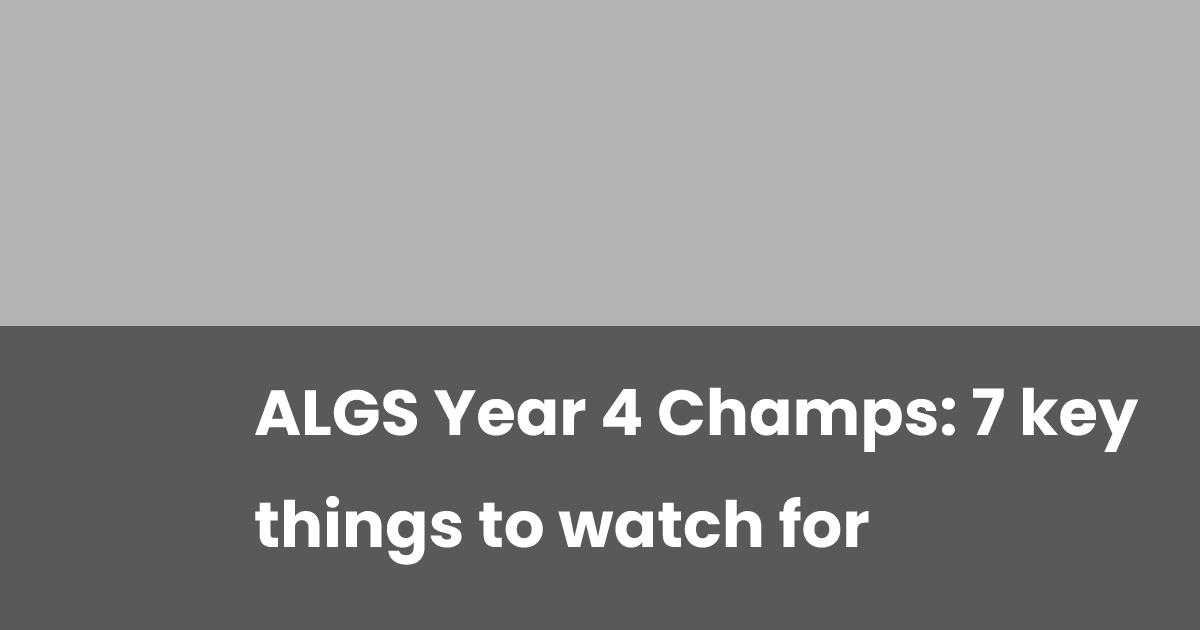 ALGS Year 4 Champs: 7 key things to watch for